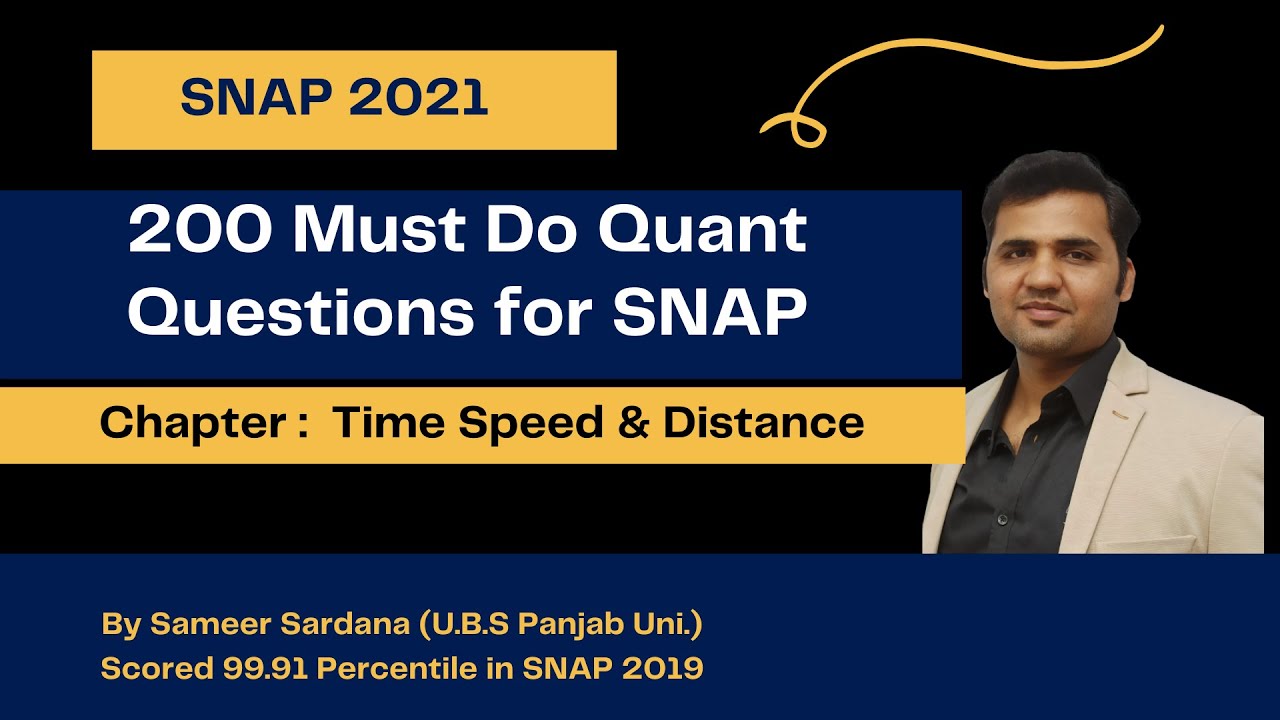 SNAP 2021

200 Must Do Quant Questions for SNAP

Chapter : Time Speed & Distance

By Sameer Sardana (U.B.S Panjab Uni.)
Scored 99.91 Percentile in SNAP 2019